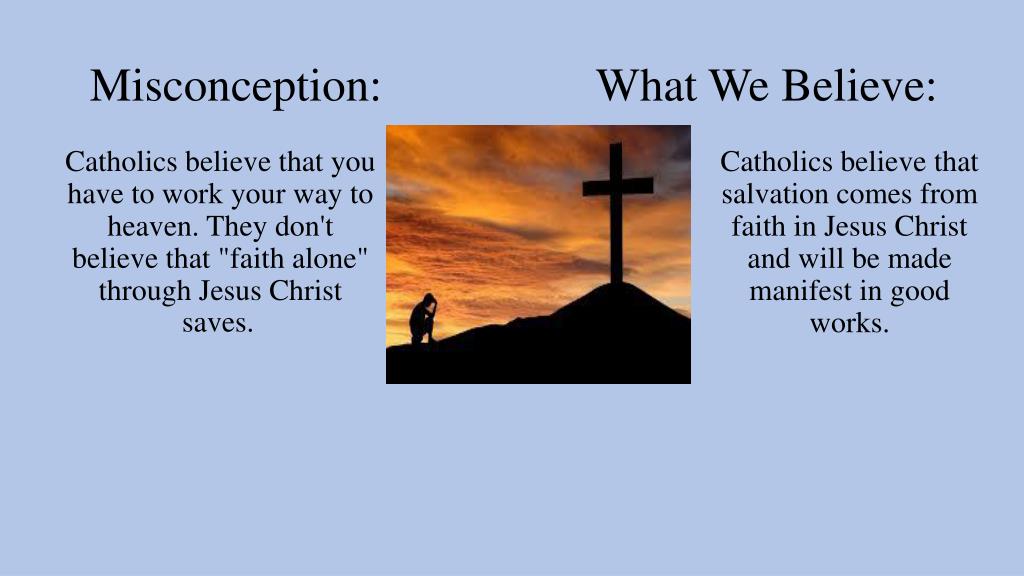 Misconception:

Catholics believe that you have to work your way to heaven. They don't believe that "faith alone" through Jesus Christ saves.

What We Believe:

Catholics believe that salvation comes from faith in Jesus Christ and will be made manifest in good works.